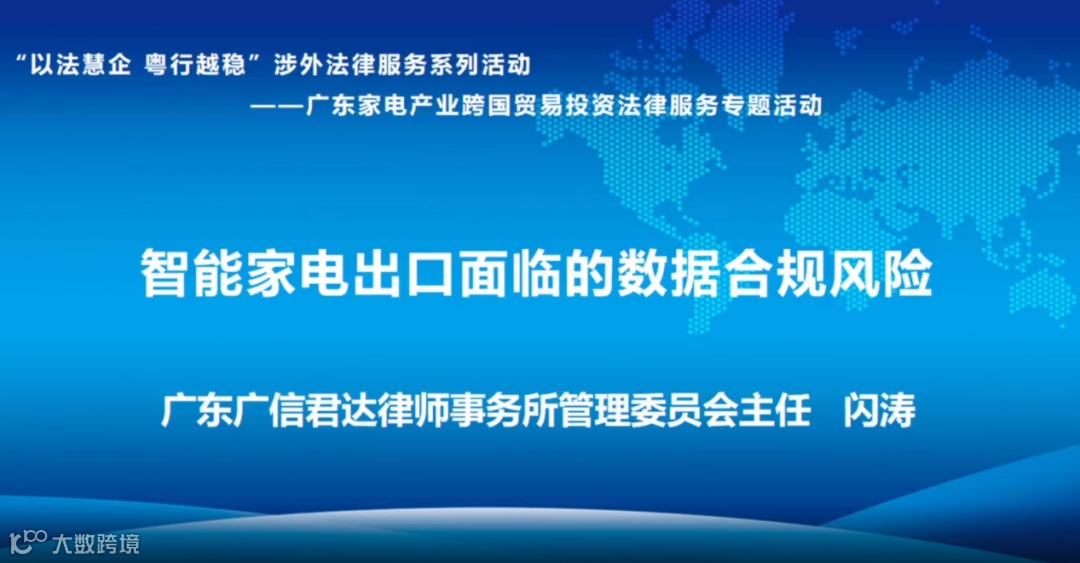 “以法慧企 粤行越稳”涉外法律服务系列活动

——广东家电产业跨国贸易投资法律服务专题活动

智能家电出口面临的数据合规风险

广东广信君达律师事务所管理委员会主任 闪涛

大数跨境